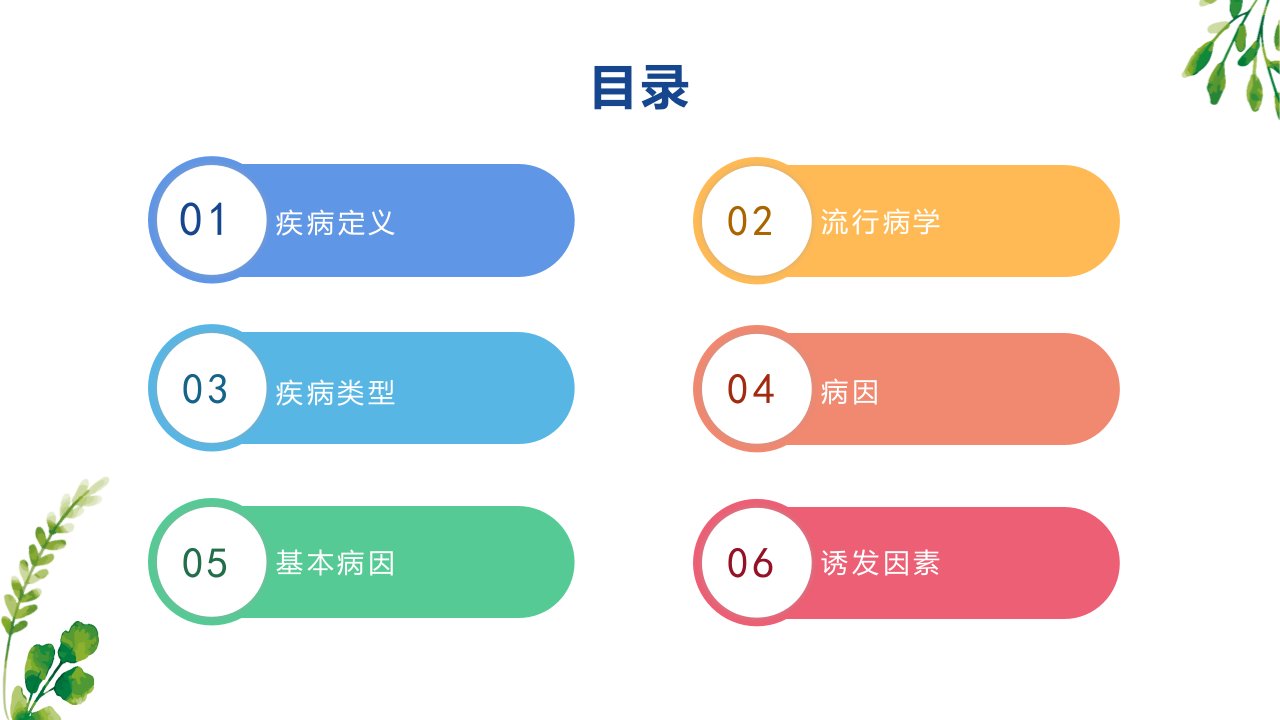 目录

01 疾病定义

02 流行病学

03 疾病类型

04 病因

05 基本病因

06 诱发因素